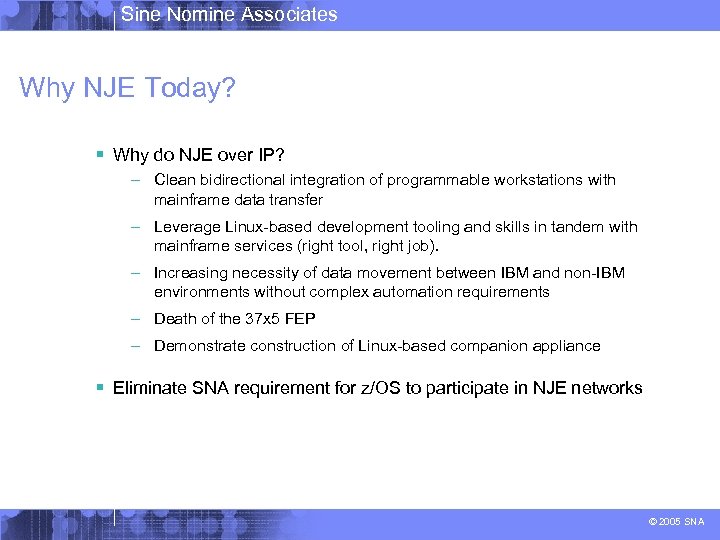 Sine Nomine Associates

Why NJE Today?

▪ Why do NJE over IP?

– Clean bidirectional integration of programmable workstations with mainframe data transfer

– Leverage Linux-based development tooling and skills in tandem with mainframe services (right tool, right job).

– Increasing necessity of data movement between IBM and non-IBM environments without complex automation requirements

– Death of the 37x5 FEP

– Demonstrate construction of Linux-based companion appliance

▪ Eliminate SNA requirement for z/OS to participate in NJE networks

© 2005 SNA